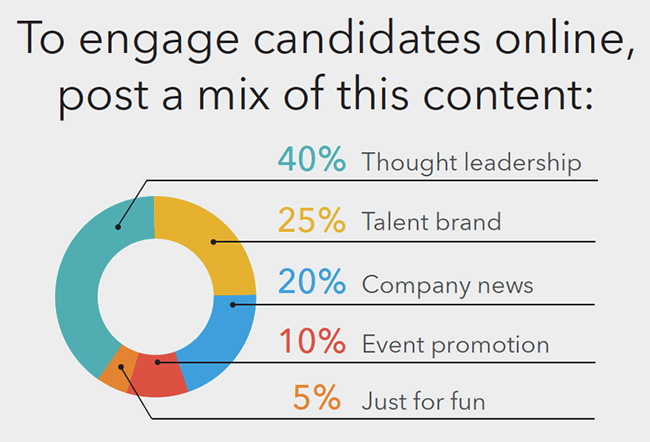 To engage candidates online, post a mix of this content:

40% Thought leadership

25% Talent brand

20% Company news

10% Event promotion

5% Just for fun